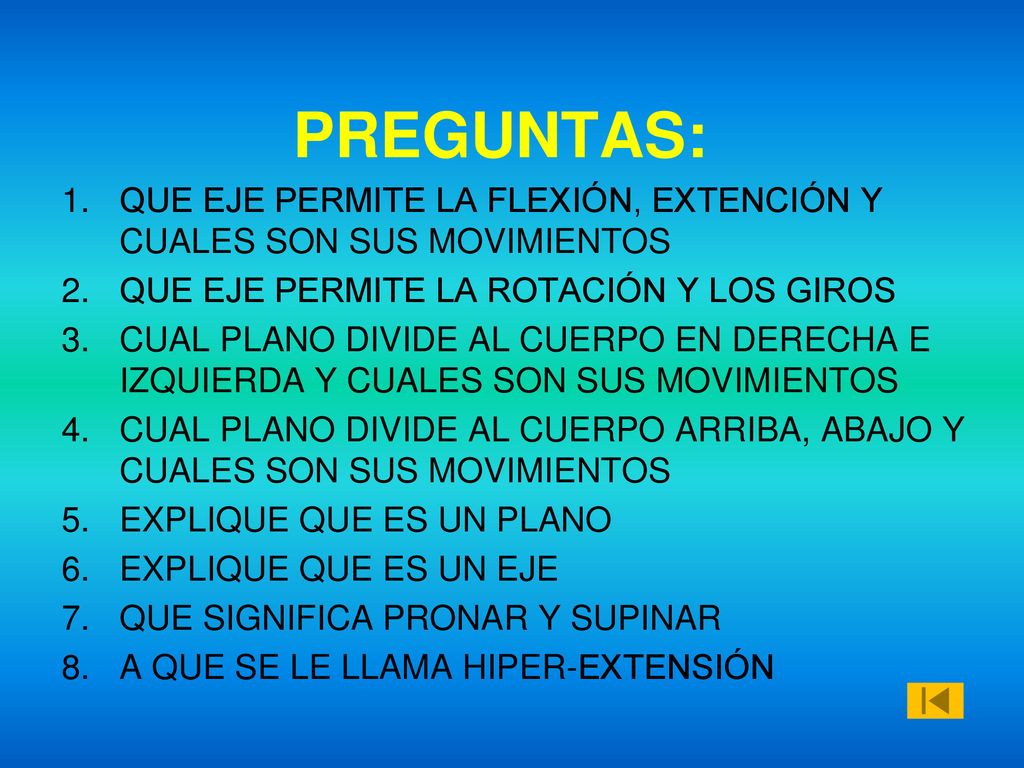 PREGUNTAS:

1. QUE EJE PERMITE LA FLEXIÓN, EXTENCIÓN Y CUALES SON SUS MOVIMIENTOS
2. QUE EJE PERMITE LA ROTACIÓN Y LOS GIROS
3. CUAL PLANO DIVIDE AL CUERPO EN DERECHA E IZQUIERDA Y CUALES SON SUS MOVIMIENTOS
4. CUAL PLANO DIVIDE AL CUERPO ARRIBA, ABAJO Y CUALES SON SUS MOVIMIENTOS
5. EXPLIQUE QUE ES UN PLANO
6. EXPLIQUE QUE ES UN EJE
7. QUE SIGNIFICA PRONAR Y SUPINAR
8. A QUE SE LE LLAMA HIPER-EXTENSIÓN